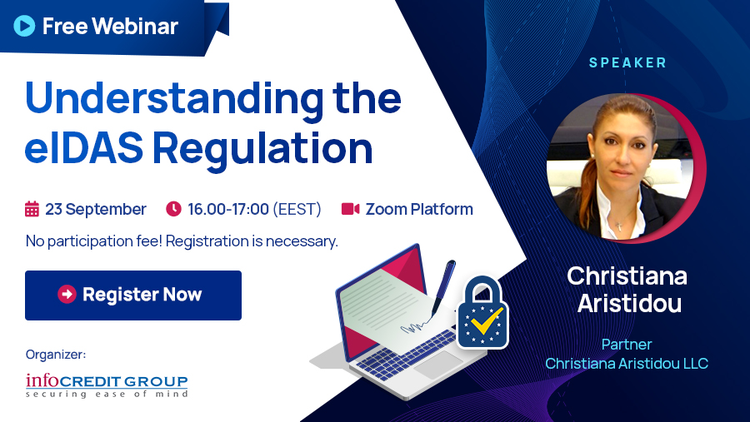 Free Webinar

Understanding the eIDAS Regulation

23 September 16.00-17:00 (EEST) Zoom Platform

No participation fee! Registration is necessary.

Register Now

Organizer:

infoCREDIT GROUP
securing ease of mind

SPEAKER

Christiana Aristidou

Partner
Christiana Aristidou LLC